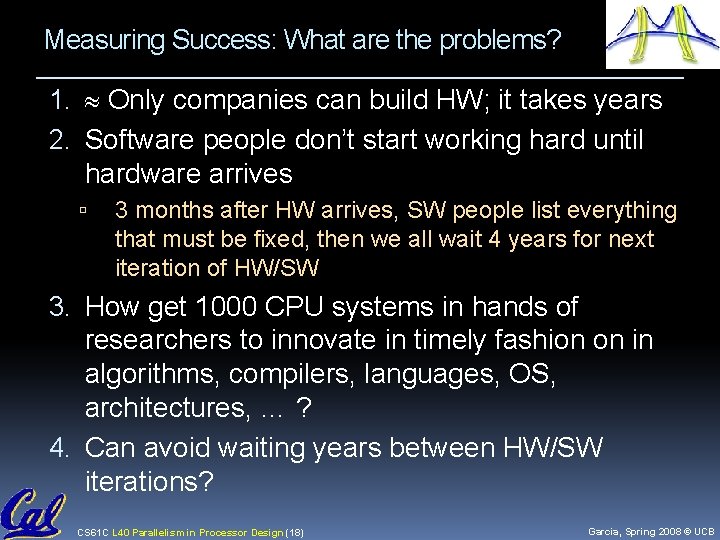 Measuring Success: What are the problems?

1. $\approx$ Only companies can build HW; it takes years
2. Software people don't start working hard until hardware arrives
   ▫ 3 months after HW arrives, SW people list everything that must be fixed, then we all wait 4 years for next iteration of HW/SW
3. How get 1000 CPU systems in hands of researchers to innovate in timely fashion on in algorithms, compilers, languages, OS, architectures, … ?
4. Can avoid waiting years between HW/SW iterations?

Cal

CS61C L40 Parallelism in Processor Design (18)

Garcia, Spring 2008 © UCB